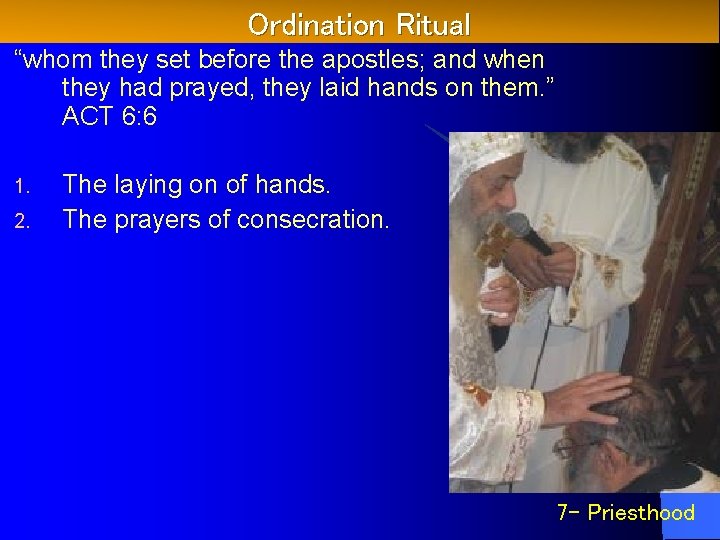 Ordination Ritual

“whom they set before the apostles; and when they had prayed, they laid hands on them.” ACT 6:6

1. The laying on of hands.
2. The prayers of consecration.

7- Priesthood